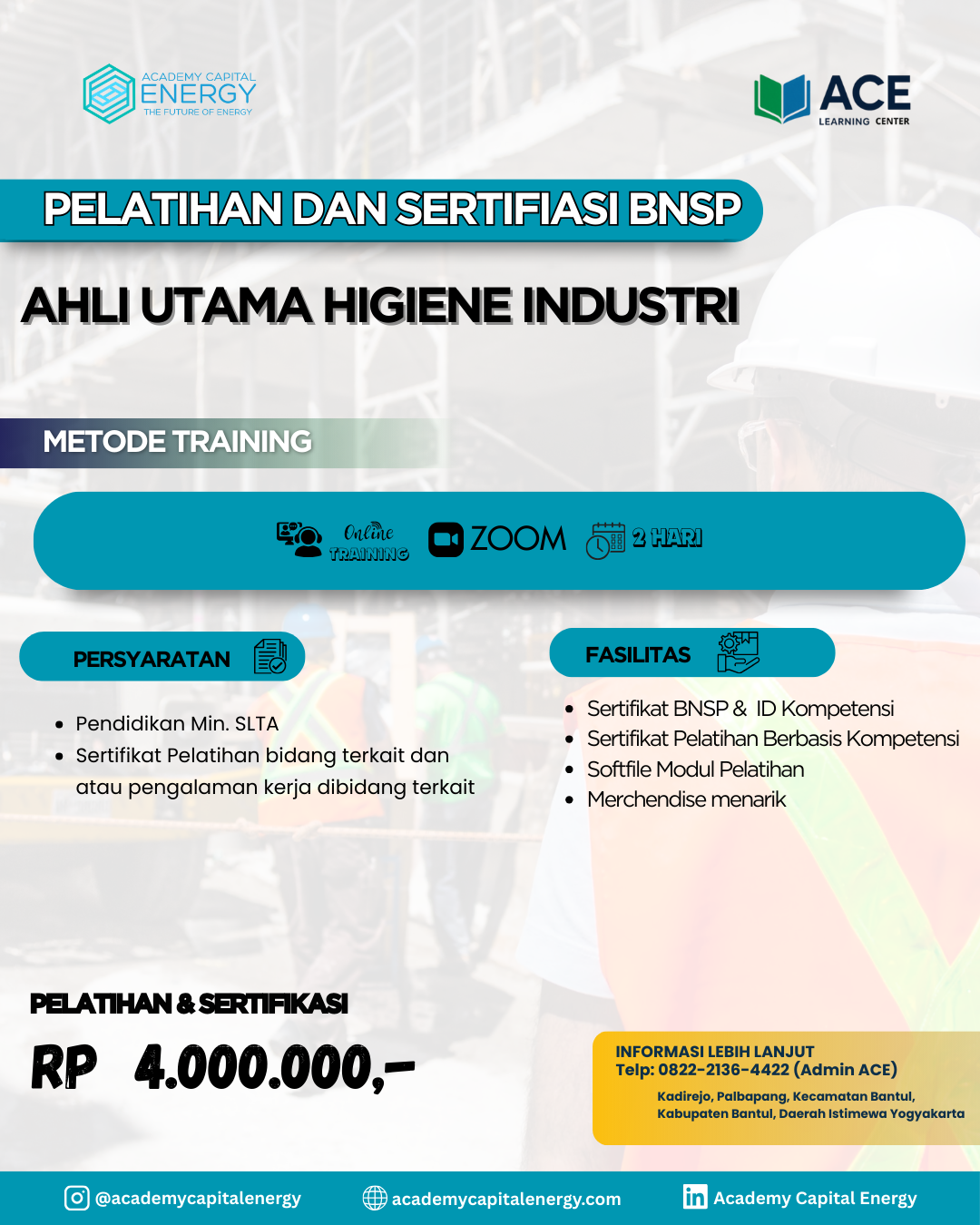 ACADEMY CAPITAL
ENERGY
THE FUTURE OF ENERGY

ACE
LEARNING CENTER

PELATIHAN DAN SERTIFIASI BNSP

AHLI UTAMA HIGIENE INDUSTRI

METODE TRAINING

Online TRAINING
ZOOM
2 HARI

PERSYARATAN

- Pendidikan Min. SLTA
- Sertifikat Pelatihan bidang terkait dan atau pengalaman kerja dibidang terkait

FASILITAS

- Sertifikat BNSP & ID Kompetensi
- Sertifikat Pelatihan Berbasis Kompetensi
- Softfile Modul Pelatihan
- Merchendise menarik

PELATIHAN & SERTIFIKASI
RP 4.000.000,-

INFORMASI LEBIH LANJUT
Telp: 0822-2136-4422 (Admin ACE)
Kadirejo, Palbapang, Kecamatan Bantul, Kabupaten Bantul, Daerah Istimewa Yogyakarta

@academycapitalenergy
academycapitalenergy.com
Academy Capital Energy